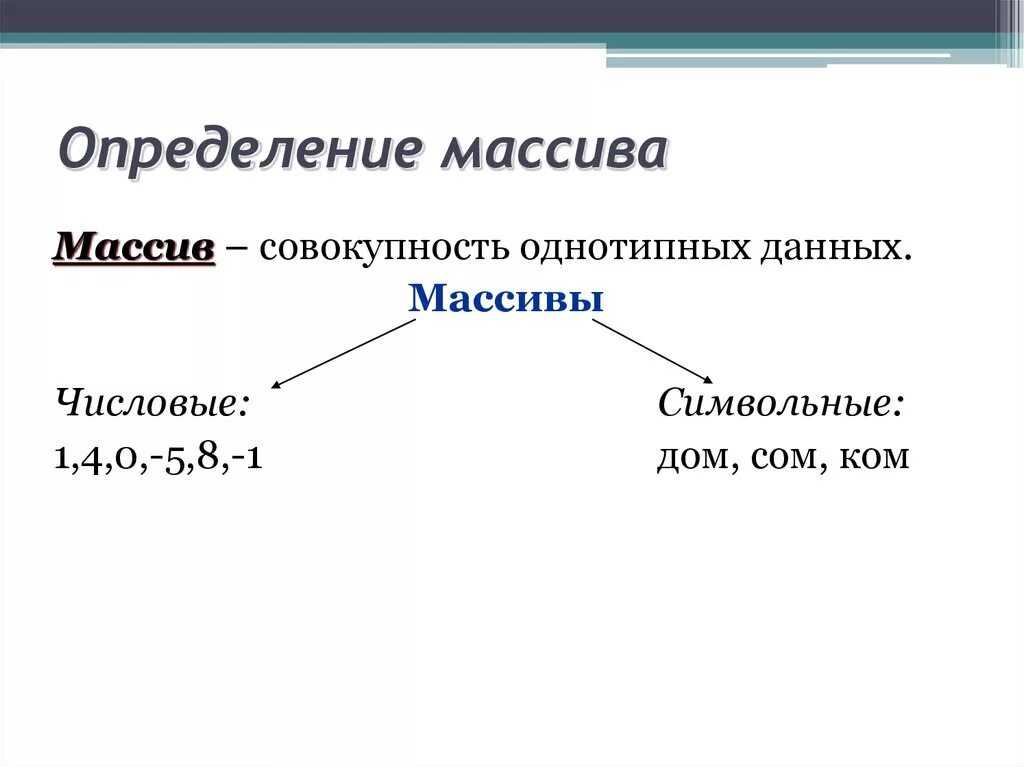 Определение массива

Массив – совокупность однотипных данных.

Массивы

Числовые:
1,4,0,-5,8,-1

Символьные:
дом, сом, ком